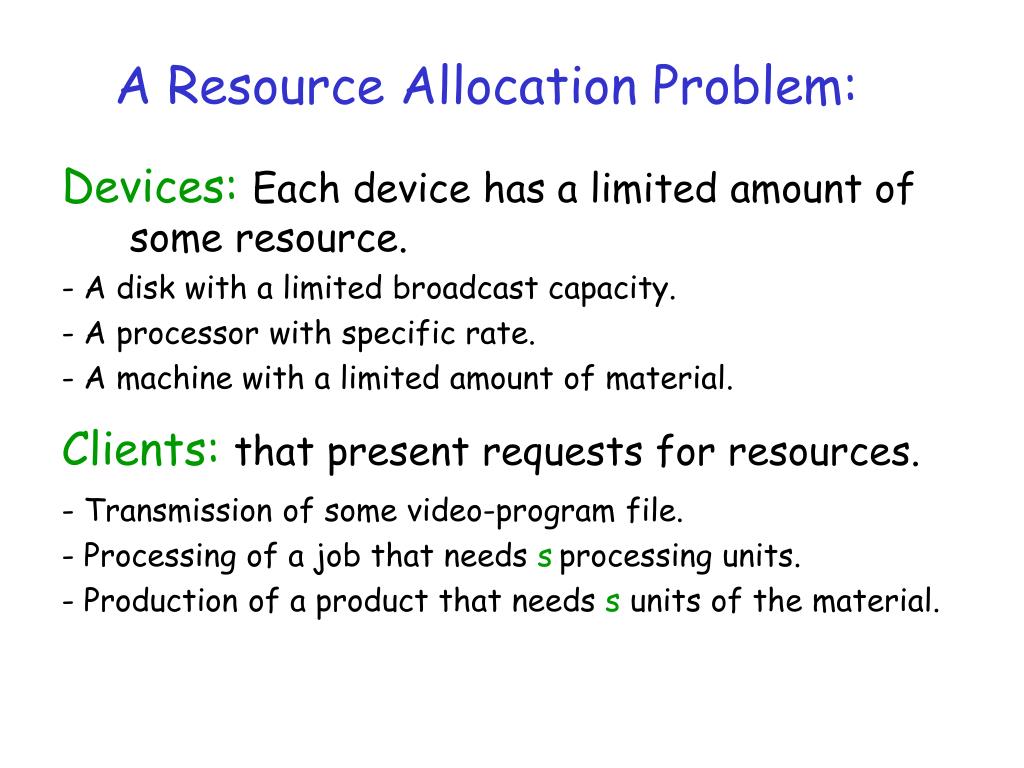 A Resource Allocation Problem:

Devices: Each device has a limited amount of some resource.

- A disk with a limited broadcast capacity.
- A processor with specific rate.
- A machine with a limited amount of material.

Clients: that present requests for resources.

- Transmission of some video-program file.
- Processing of a job that needs s processing units.
- Production of a product that needs s units of the material.